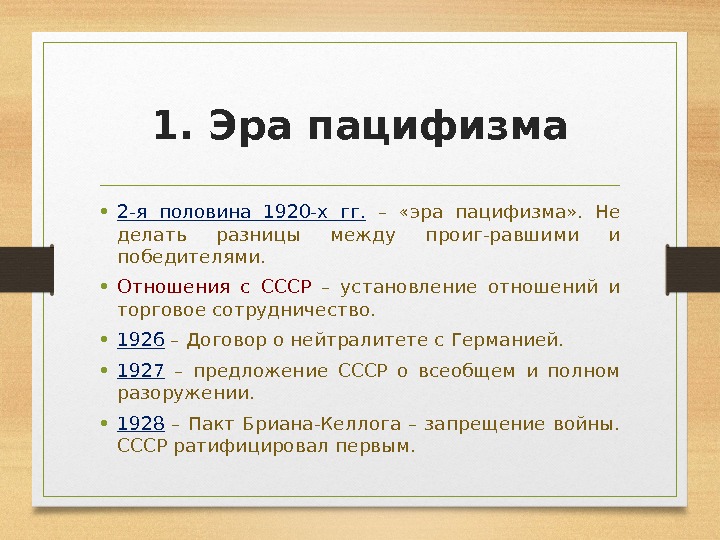 1. Эра пацифизма

• 2-я половина 1920-х гг. – «эра пацифизма». Не делать разницы между проиг-равшими и победителями.

• Отношения с СССР – установление отношений и торговое сотрудничество.

• 1926 – Договор о нейтралитете с Германией.

• 1927 – предложение СССР о всеобщем и полном разоружении.

• 1928 – Пакт Бриана-Келлога – запрещение войны. СССР ратифицировал первым.